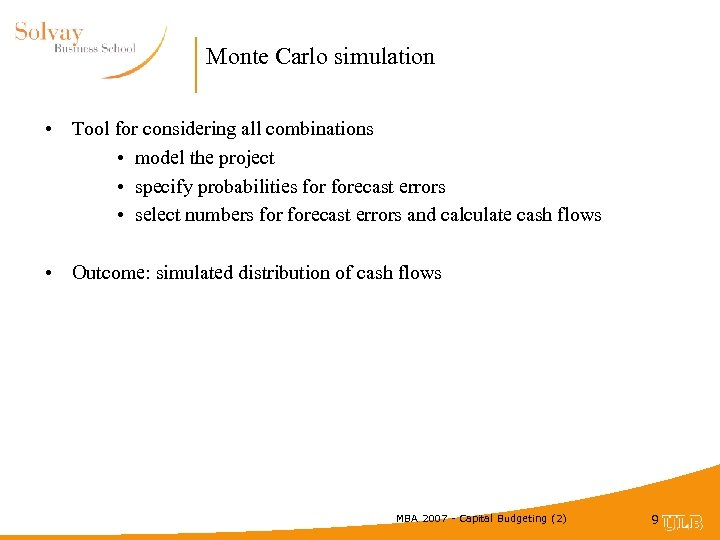 Solvay
Business School

Monte Carlo simulation

• Tool for considering all combinations
  • model the project
  • specify probabilities for forecast errors
  • select numbers for forecast errors and calculate cash flows

• Outcome: simulated distribution of cash flows

MBA 2007 - Capital Budgeting (2)

9 ULB